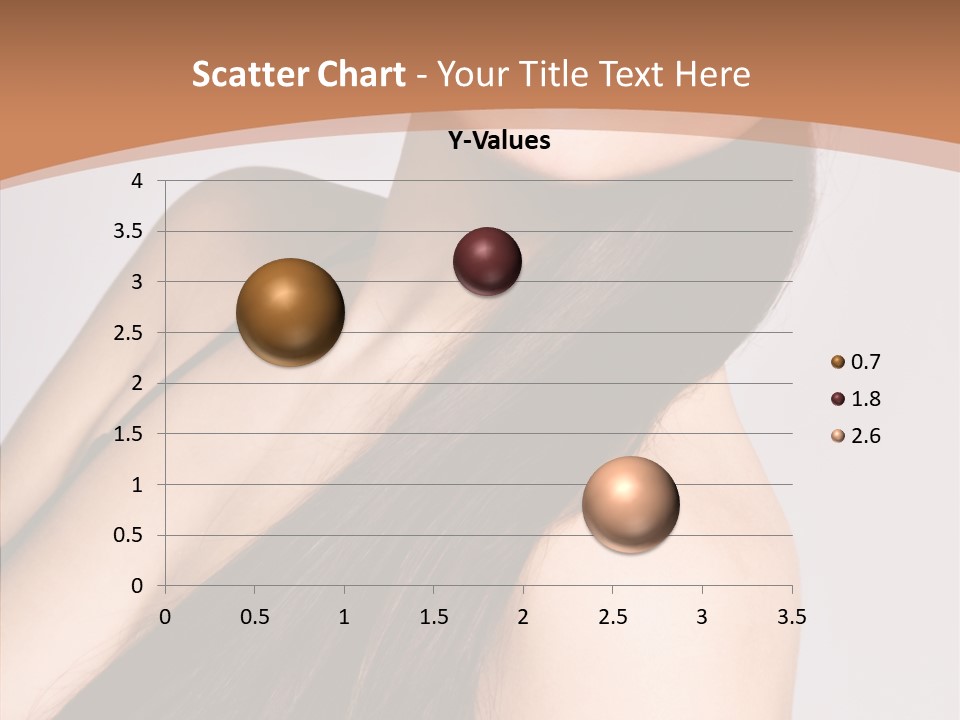 Scatter Chart - Your Title Text Here

Y-Values

4
3.5
3
2.5
2
1.5
1
0.5
0

0 0.5 1 1.5 2 2.5 3 3.5

0.7
1.8
2.6